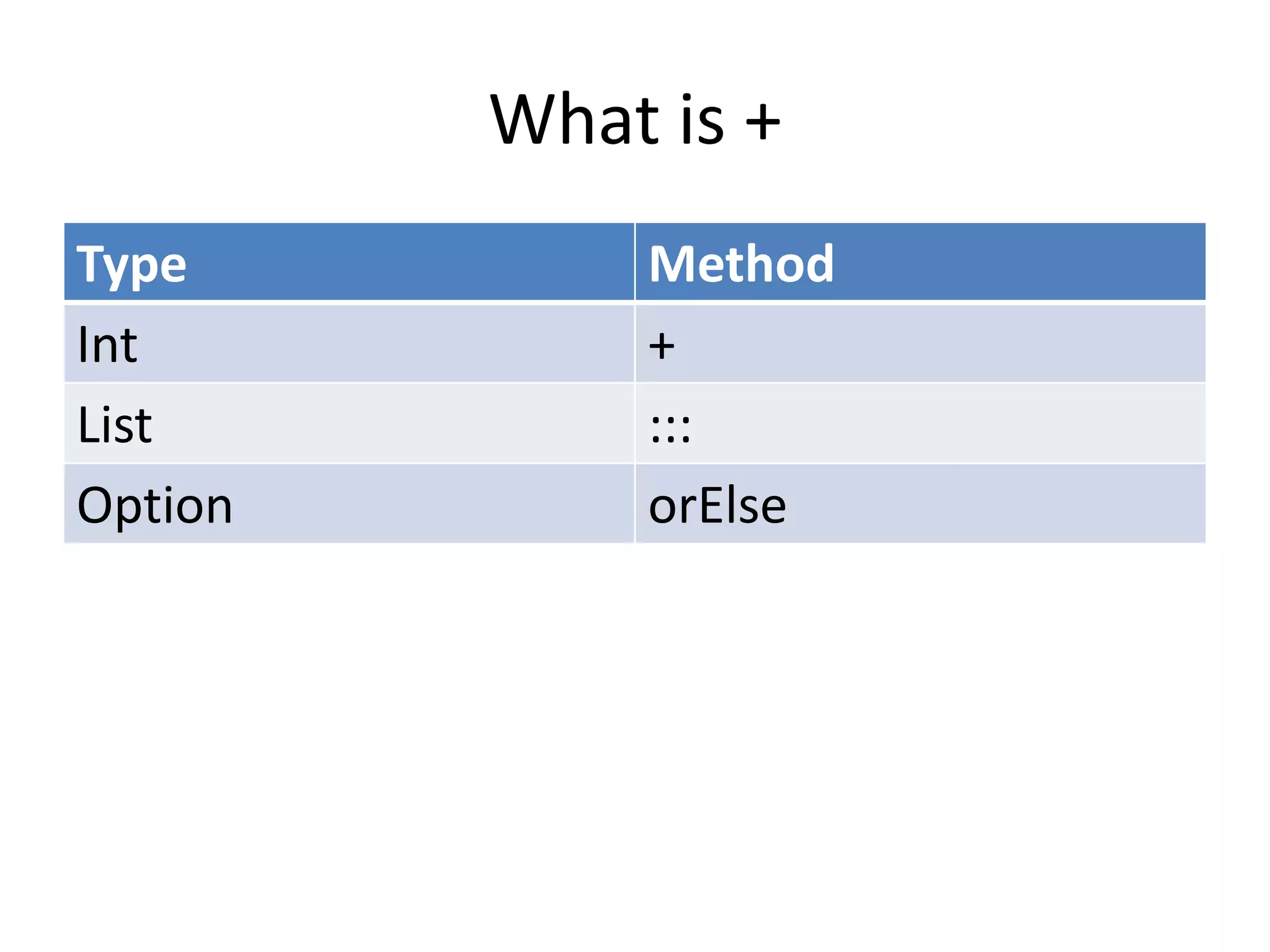 What is +

| Type | Method |
|---|---|
| Int | + |
| List | ::: |
| Option | orElse |